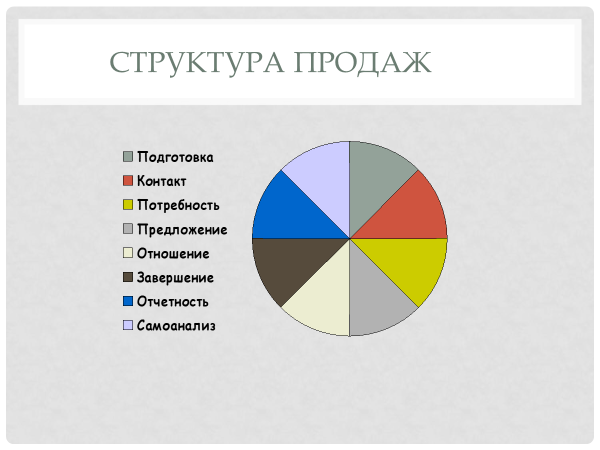 СТРУКТУРА ПРОДАЖ

Подготовка
Контакт
Потребность
Предложение
Отношение
Завершение
Отчетность
Самоанализ